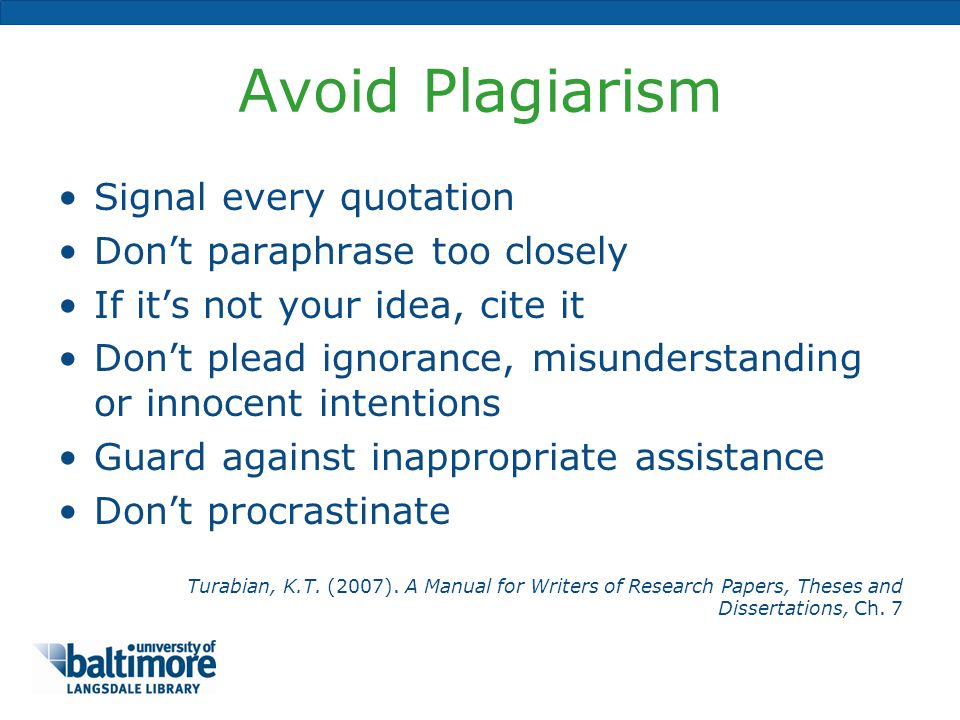 Avoid Plagiarism

• Signal every quotation
• Don’t paraphrase too closely
• If it’s not your idea, cite it
• Don’t plead ignorance, misunderstanding or innocent intentions
• Guard against inappropriate assistance
• Don’t procrastinate

Turabian, K.T. (2007). A Manual for Writers of Research Papers, Theses and Dissertations, Ch. 7

university of baltimore
LANGSDALE LIBRARY